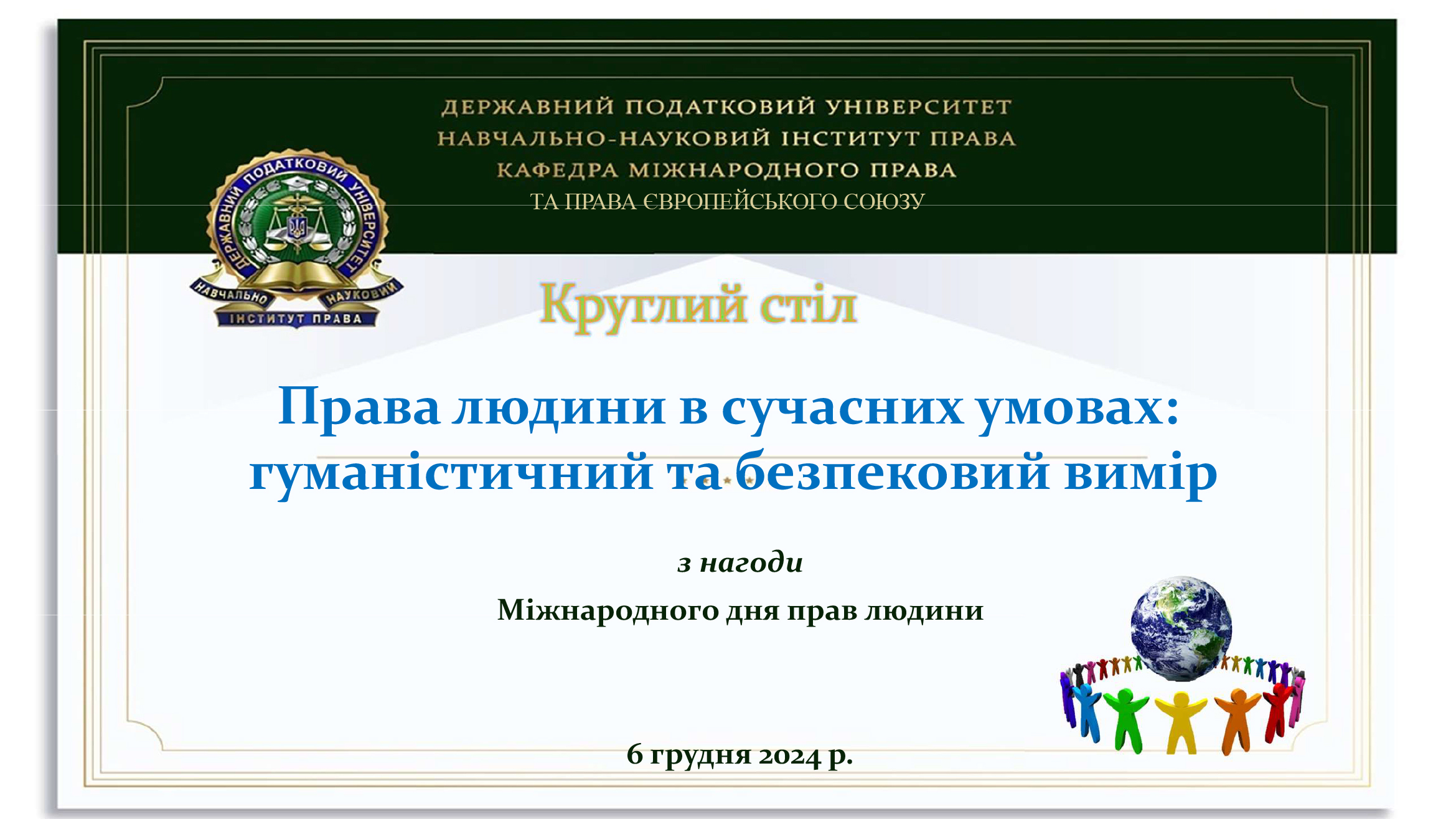 ДЕРЖАВНИЙ ПОДАТКОВИЙ УНІВЕРСИТЕТ
НАВЧАЛЬНО-НАУКОВИЙ ІНСТИТУТ ПРАВА
КАФЕДРА МІЖНАРОДНОГО ПРАВА
ТА ПРАВА ЄВРОПЕЙСЬКОГО СОЮЗУ

ДЕРЖАВНИЙ ПОДАТКОВИЙ УНІВЕРСИТЕТ
НАВЧАЛЬНО НАУКОВИЙ
ІНСТИТУТ ПРАВА

Круглий стіл

Права людини в сучасних умовах: гуманістичний та безпековий вимір

з нагоди

Міжнародного дня прав людини

6 грудня 2024 р.